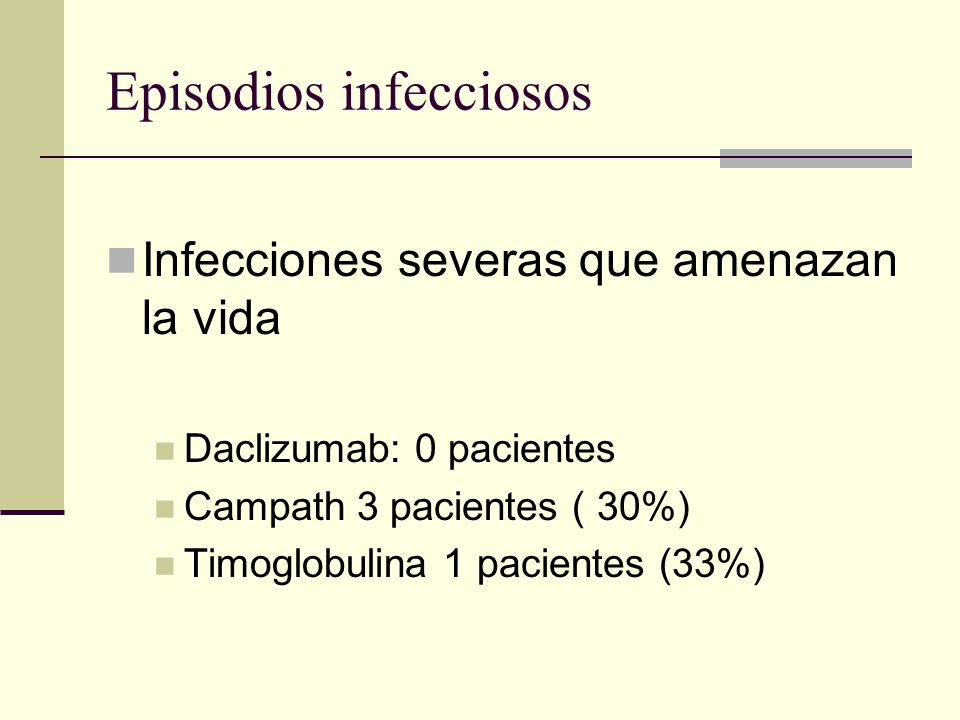 Episodios infecciosos

Infecciones severas que amenazan la vida

Daclizumab: 0 pacientes
Campath 3 pacientes ( 30%)
Timoglobulina 1 pacientes (33%)